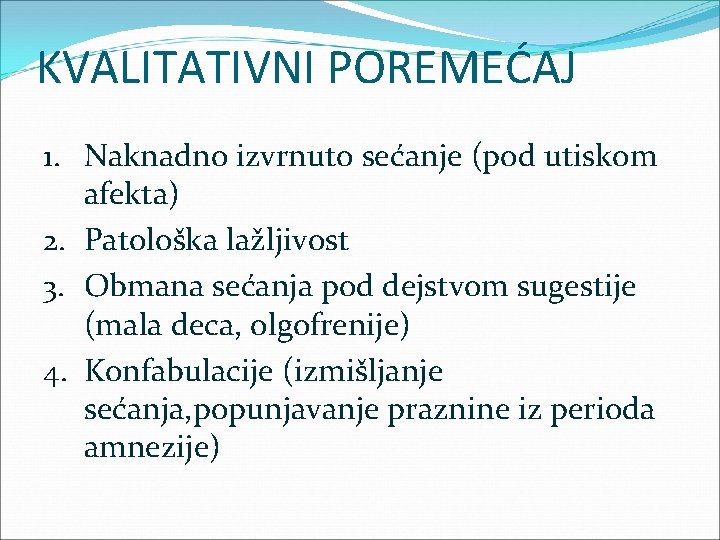 KVALITATIVNI POREMEĆAJ

1. Naknadno izvrnuto sećanje (pod utiskom afekta)
2. Patološka lažljivost
3. Obmana sećanja pod dejstvom sugestije (mala deca, olgofrenije)
4. Konfabulacije (izmišljanje sećanja,popunjavanje praznine iz perioda amnezije)